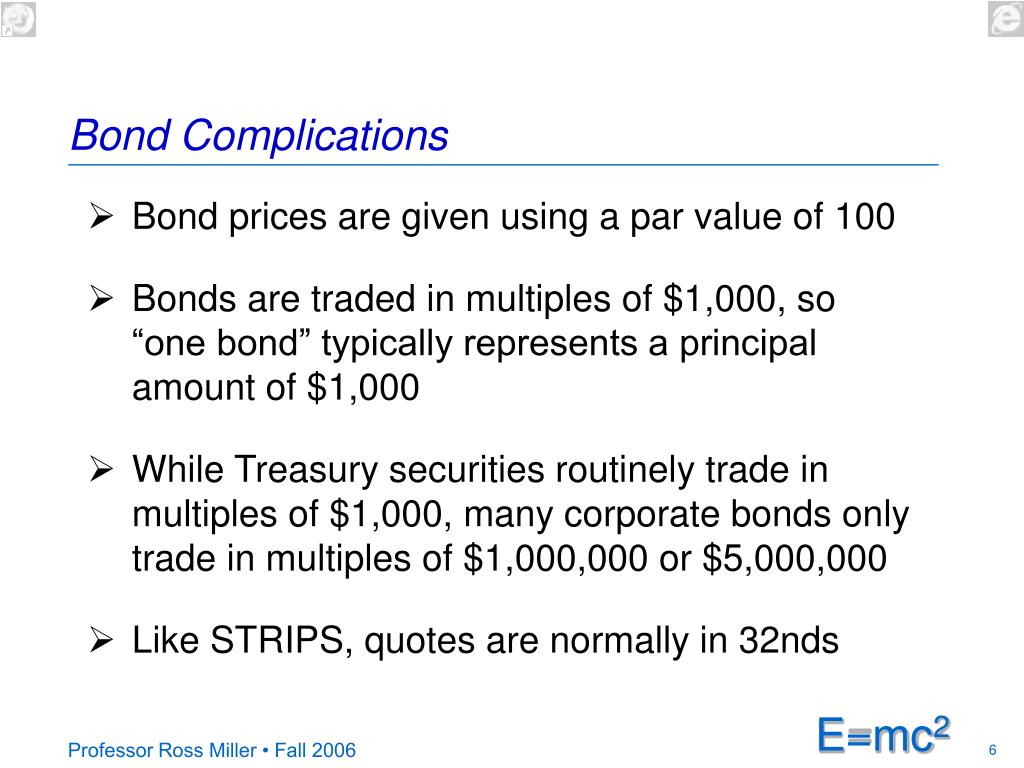 Bond Complications

➢ Bond prices are given using a par value of 100

➢ Bonds are traded in multiples of \$1,000, so “one bond” typically represents a principal amount of \$1,000

➢ While Treasury securities routinely trade in multiples of \$1,000, many corporate bonds only trade in multiples of \$1,000,000 or \$5,000,000

➢ Like STRIPS, quotes are normally in 32nds

Professor Ross Miller • Fall 2006

$E=mc^2$

6